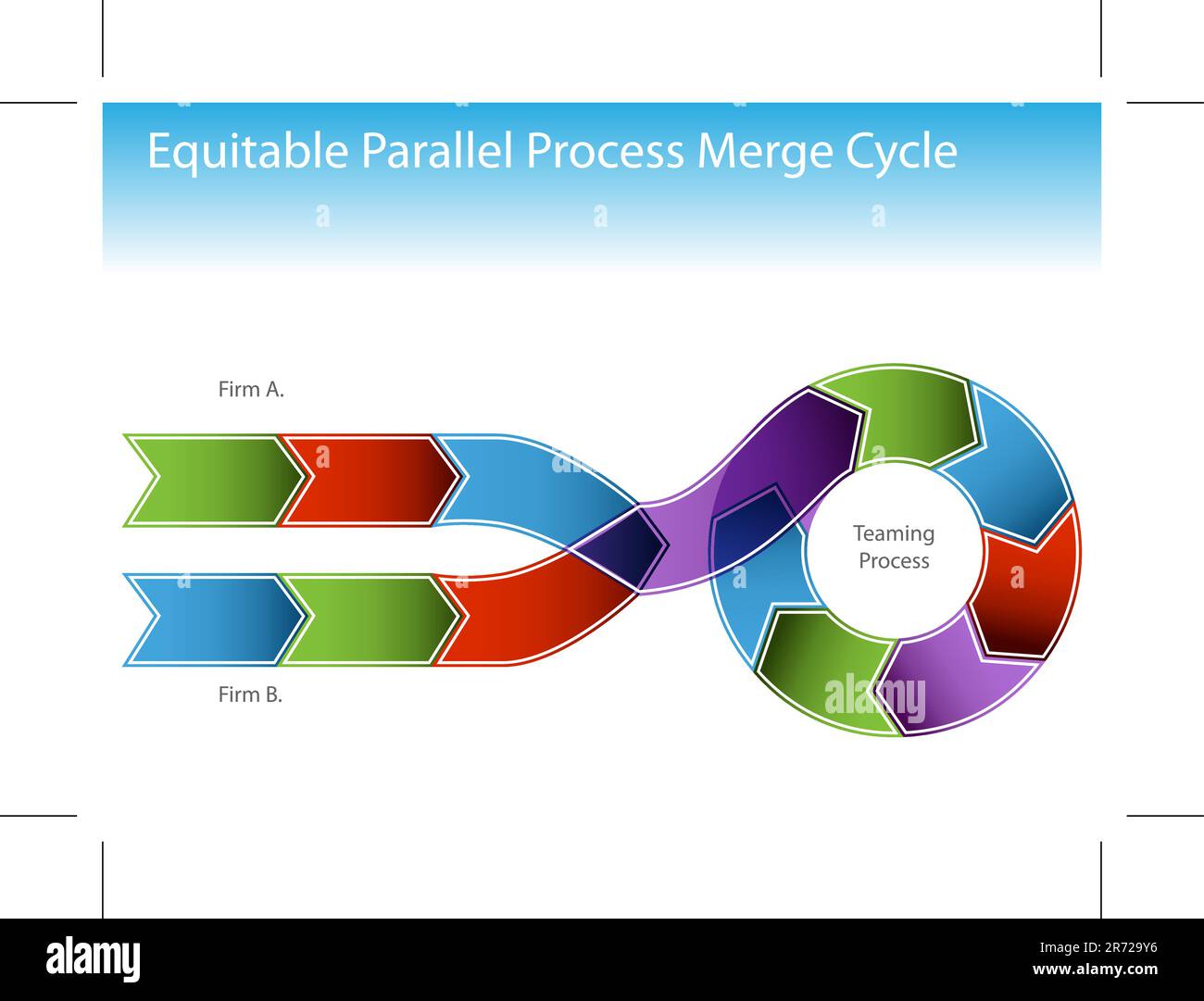 Equitable Parallel Process Merge Cycle

Firm A.

Firm B.

Teaming Process

alamy

alamy

Image ID: 2R729Y6
www.alamy.com